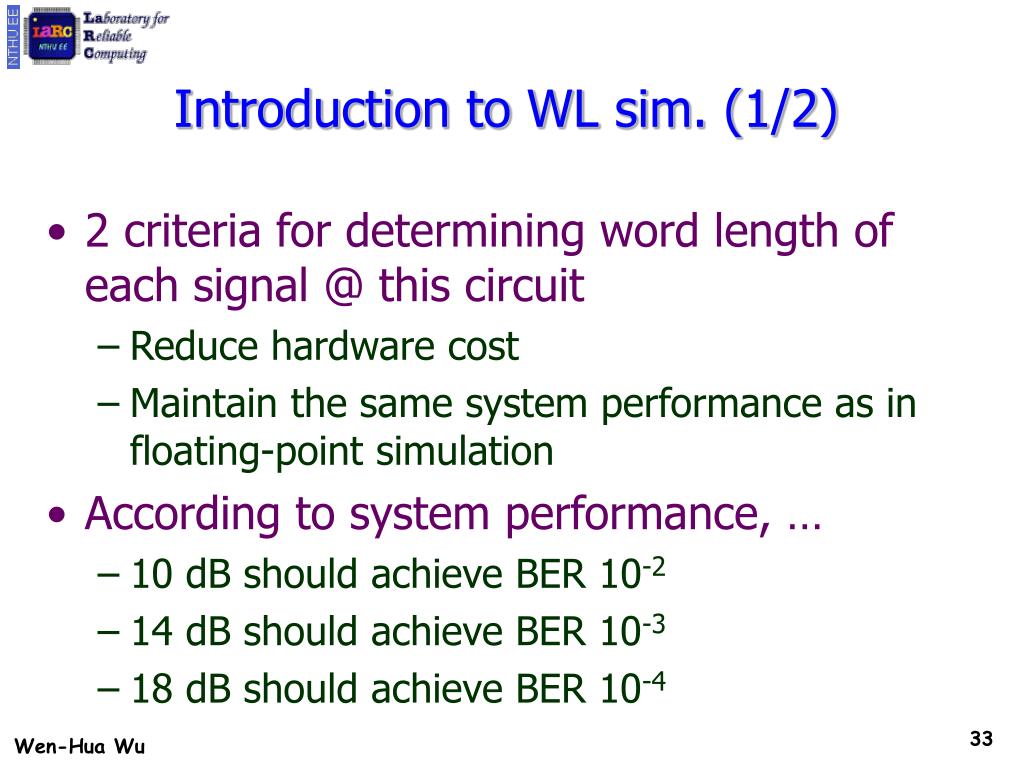 NTHU EE

LaRC
NTHU EE

Laboratory for
Reliable
Computing

Introduction to WL sim. (1/2)

• 2 criteria for determining word length of each signal @ this circuit
– Reduce hardware cost
– Maintain the same system performance as in floating-point simulation

• According to system performance, …
– 10 dB should achieve BER $10^{-2}$
– 14 dB should achieve BER $10^{-3}$
– 18 dB should achieve BER $10^{-4}$

Wen-Hua Wu

33